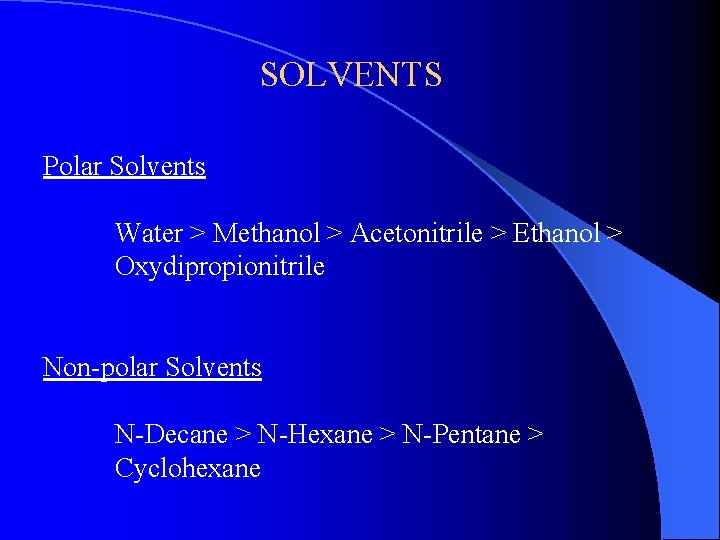 SOLVENTS

Polar Solvents

Water > Methanol > Acetonitrile > Ethanol > Oxydipropionitrile

Non-polar Solvents

N-Decane > N-Hexane > N-Pentane > Cyclohexane